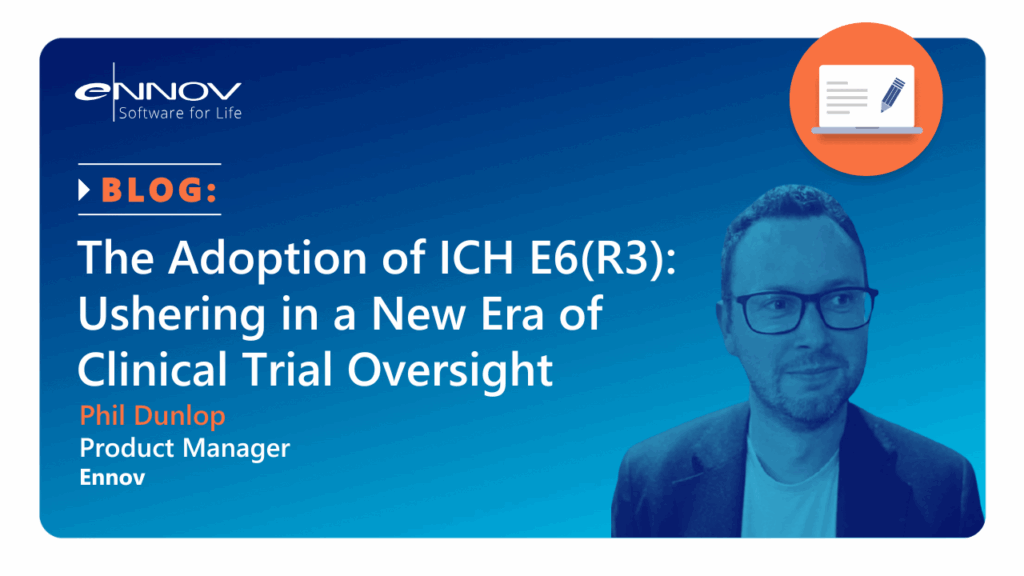 eNNOV
Software for Life

BLOG:

The Adoption of ICH E6(R3): Ushering in a New Era of Clinical Trial Oversight

Phil Dunlop
Product Manager
Ennov